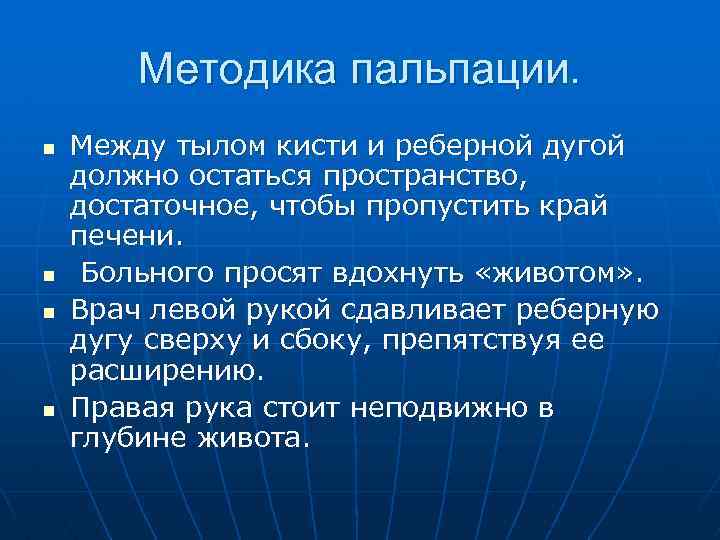 Методика пальпации.

- Между тылом кисти и реберной дугой должно остаться пространство, достаточное, чтобы пропустить край печени.
- Больного просят вдохнуть «животом».
- Врач левой рукой сдавливает реберную дугу сверху и сбоку, препятствуя ее расширению.
- Правая рука стоит неподвижно в глубине живота.